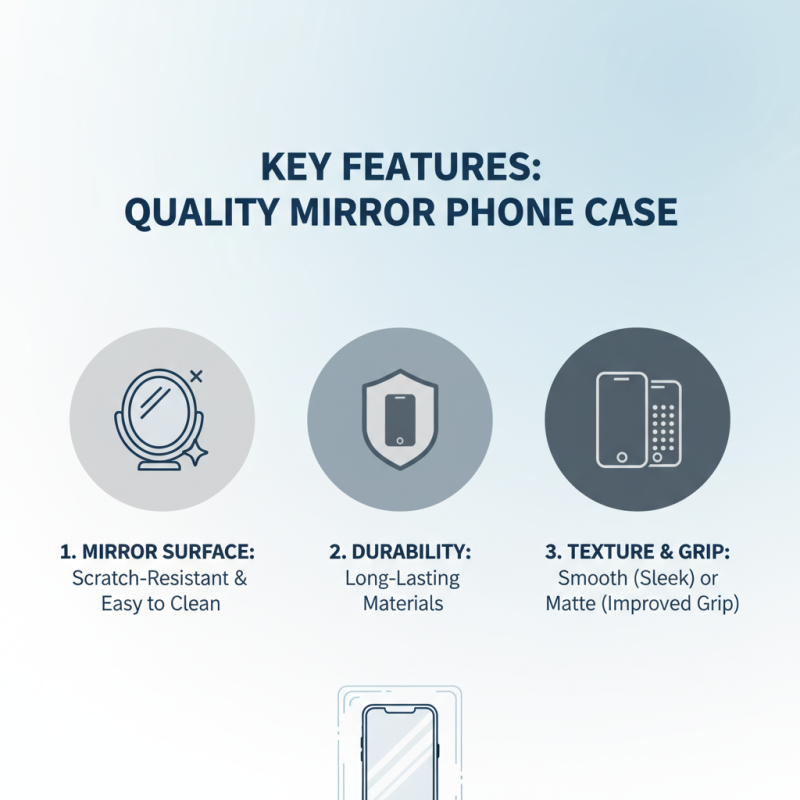 KEY FEATURES:
QUALITY MIRROR PHONE CASE

1. MIRROR SURFACE:
Scratch-Resistant & Easy to Clean

2. DURABILITY:
Long-Lasting Materials

3. TEXTURE & GRIP:
Smooth (Sleek) or Matte (Improved Grip)